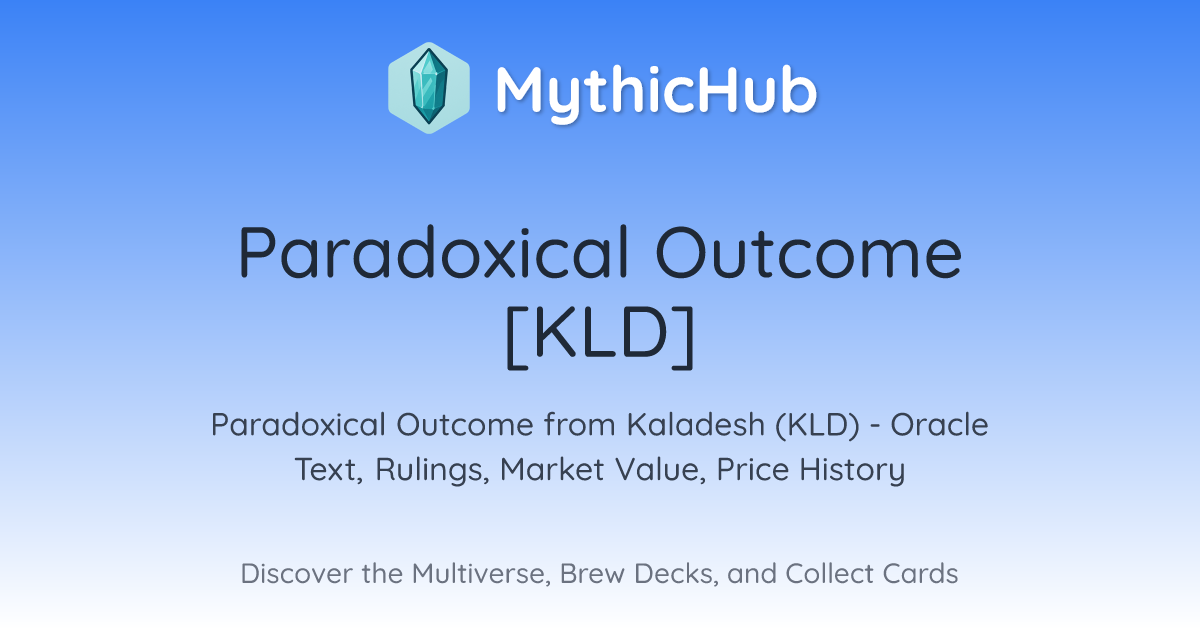 MythicHub

Paradoxical Outcome [KLD]

Paradoxical Outcome from Kaladesh (KLD) - Oracle Text, Rulings, Market Value, Price History

Discover the Multiverse, Brew Decks, and Collect Cards